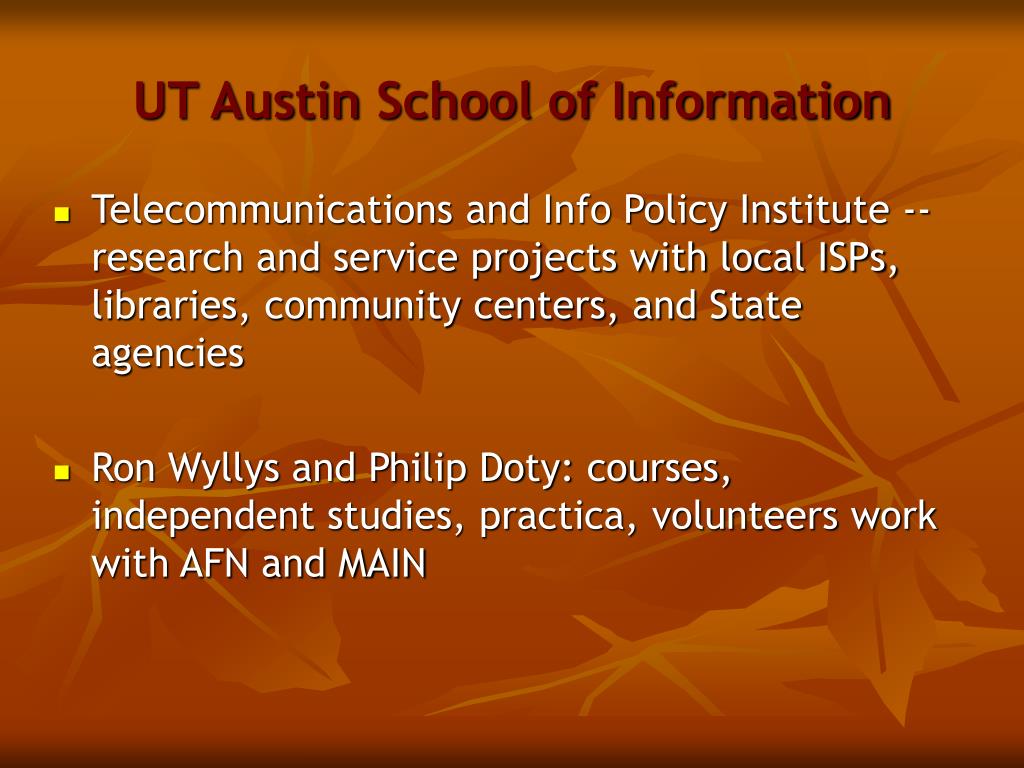 UT Austin School of Information

- Telecommunications and Info Policy Institute -- research and service projects with local ISPs, libraries, community centers, and State agencies

- Ron Wyllys and Philip Doty: courses, independent studies, practica, volunteers work with AFN and MAIN